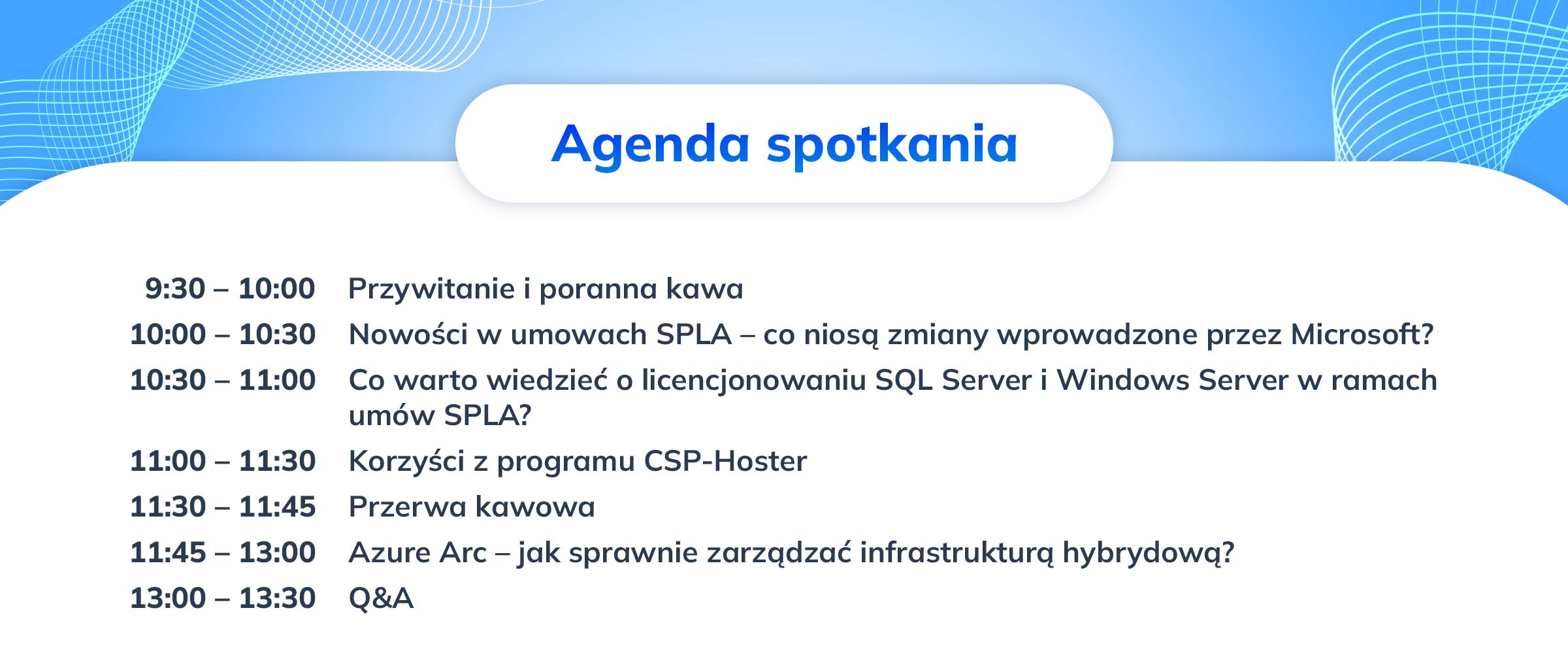 Agenda spotkania

9:30 – 10:00 Przywitanie i poranna kawa

10:00 – 10:30 Nowości w umowach SPLA – co niosą zmiany wprowadzone przez Microsoft?

10:30 – 11:00 Co warto wiedzieć o licencjonowaniu SQL Server i Windows Server w ramach umów SPLA?

11:00 – 11:30 Korzyści z programu CSP-Hoster

11:30 – 11:45 Przerwa kawowa

11:45 – 13:00 Azure Arc – jak sprawnie zarządzać infrastrukturą hybrydową?

13:00 – 13:30 Q&A